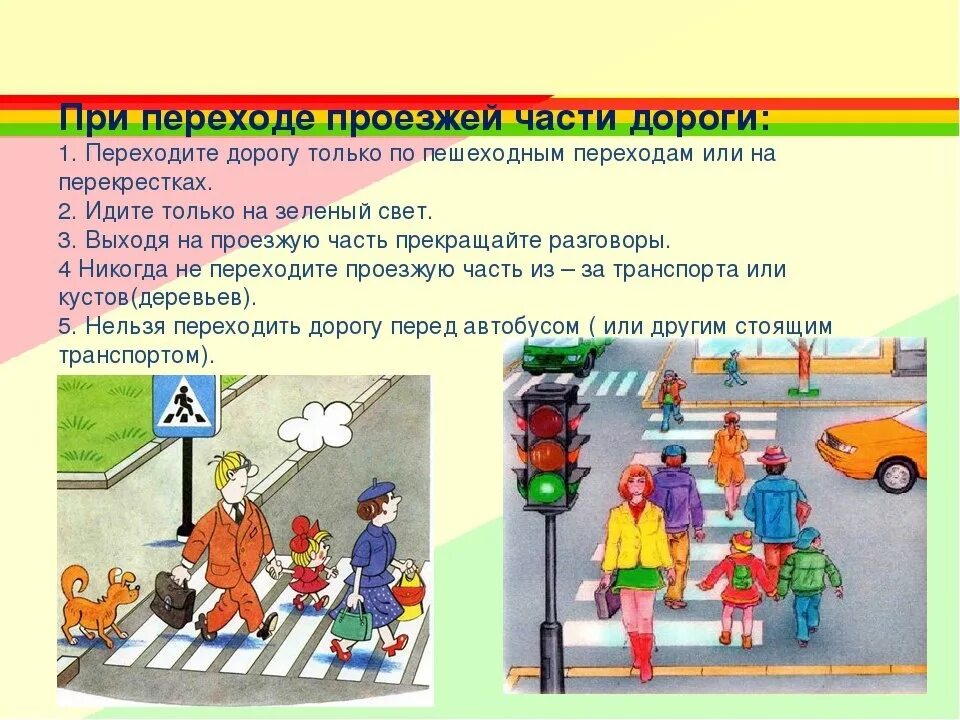 При переходе проезжей части дороги:
1. Переходите дорогу только по пешеходным переходам или на перекрестках.
2. Идите только на зеленый свет.
3. Выходя на проезжую часть прекращайте разговоры.
4 Никогда не переходите проезжую часть из – за транспорта или кустов(деревьев).
5. Нельзя переходить дорогу перед автобусом ( или другим стоящим транспортом).